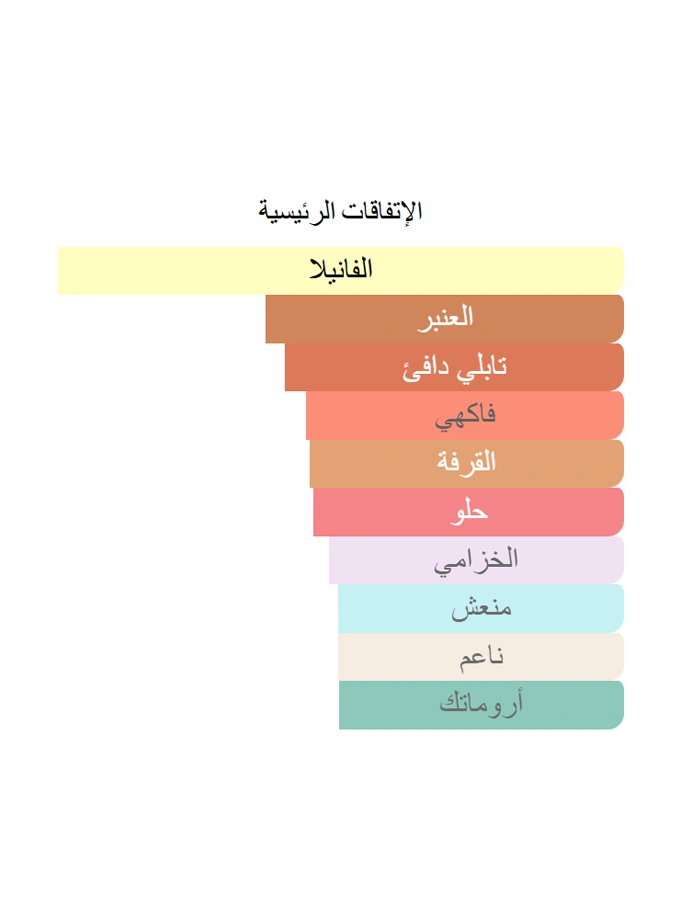 الإتفاقات الرئيسية

الفانيلا

العنبر

تابلي دافئ

فاكهي

القرفة

حلو

الخزامي

منعش

ناعم

أروماتك